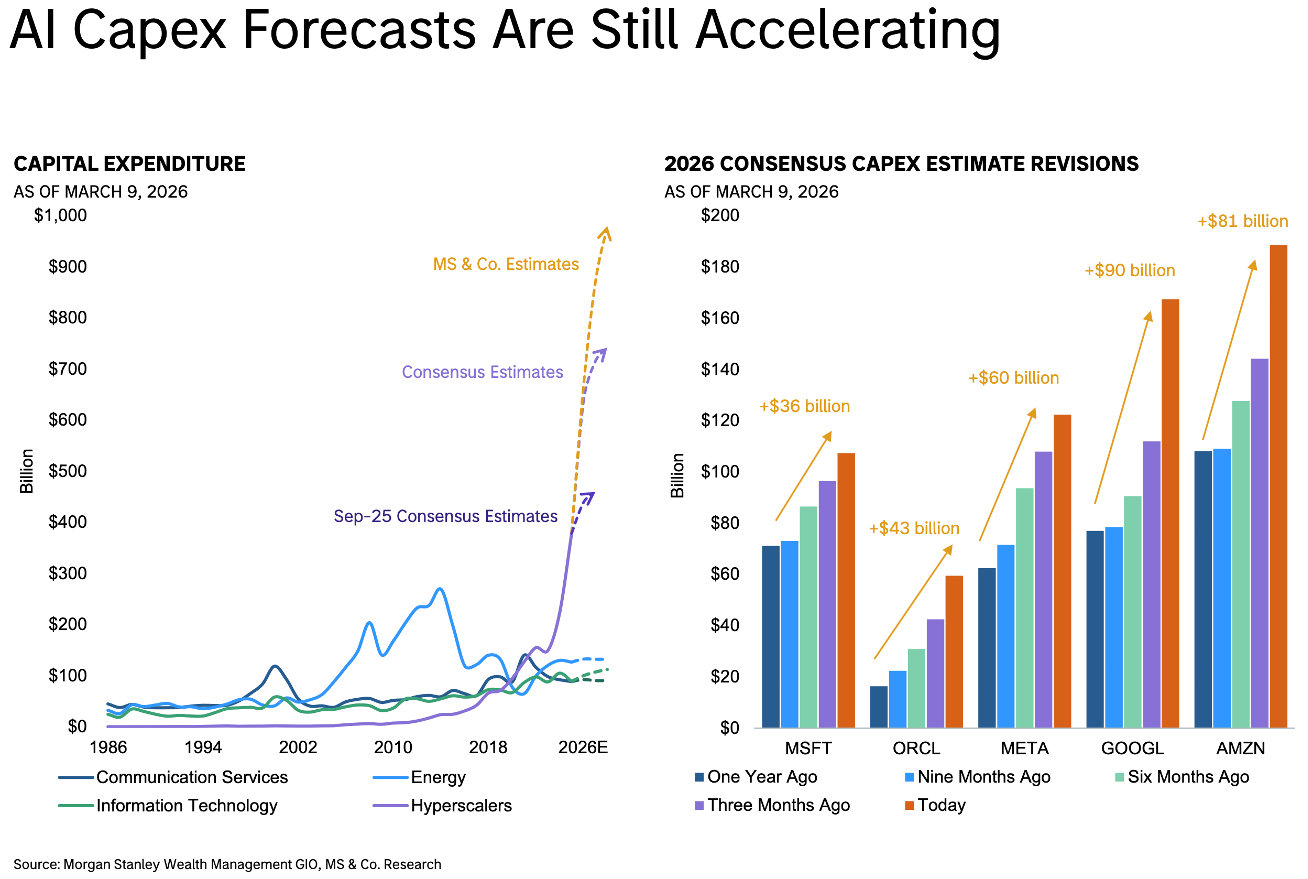 AI Capex Forecasts Are Still Accelerating

CAPITAL EXPENDITURE
AS OF MARCH 9, 2026

$1,000
$900
$800
$700
$600
$500
$400
$300
$200
$100
$0

Billion

MS & Co. Estimates
Consensus Estimates
Sep-25 Consensus Estimates

1986
1994
2002
2010
2018
2026E

Communication Services
Energy
Information Technology
Hyperscalers

2026 CONSENSUS CAPEX ESTIMATE REVISIONS
AS OF MARCH 9, 2026

$200
$180
$160
$140
$120
$100
$80
$60
$40
$20
$0

Billion

+$36 billion
+$43 billion
+$60 billion
+$90 billion
+$81 billion

MSFT
ORCL
META
GOOGL
AMZN

One Year Ago
Nine Months Ago
Six Months Ago
Three Months Ago
Today

Source: Morgan Stanley Wealth Management GIO, MS & Co. Research